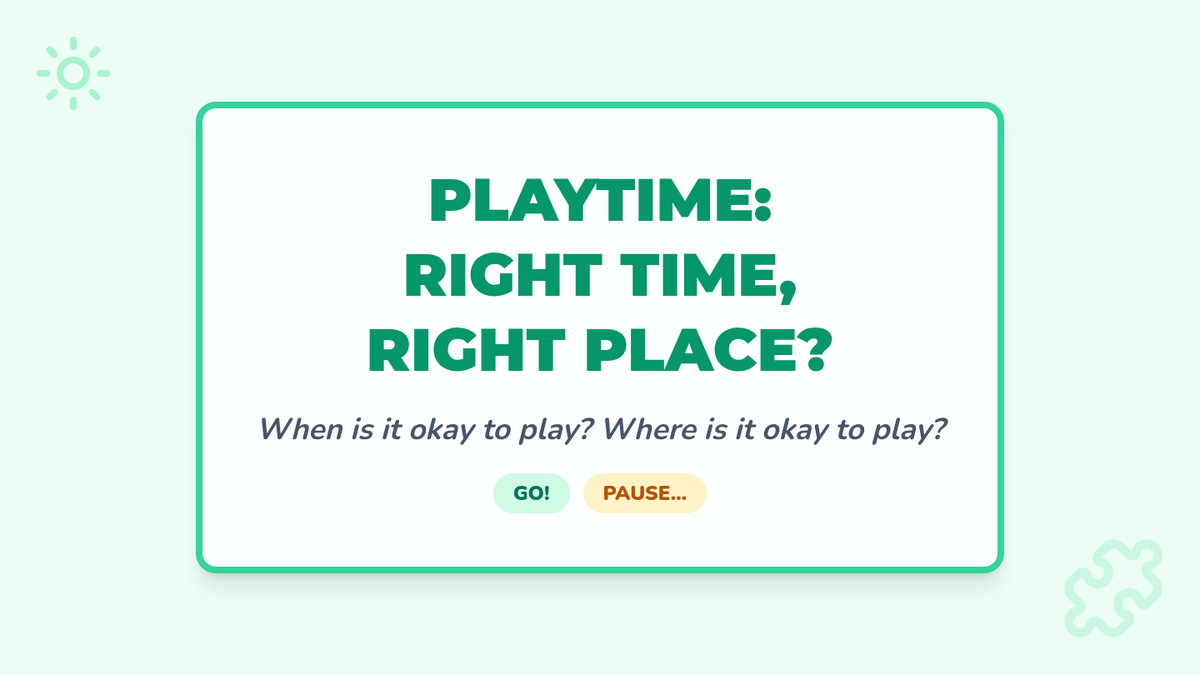 PLAYTIME:
RIGHT TIME,
RIGHT PLACE?

When is it okay to play? Where is it okay to play?

GO!

PAUSE...